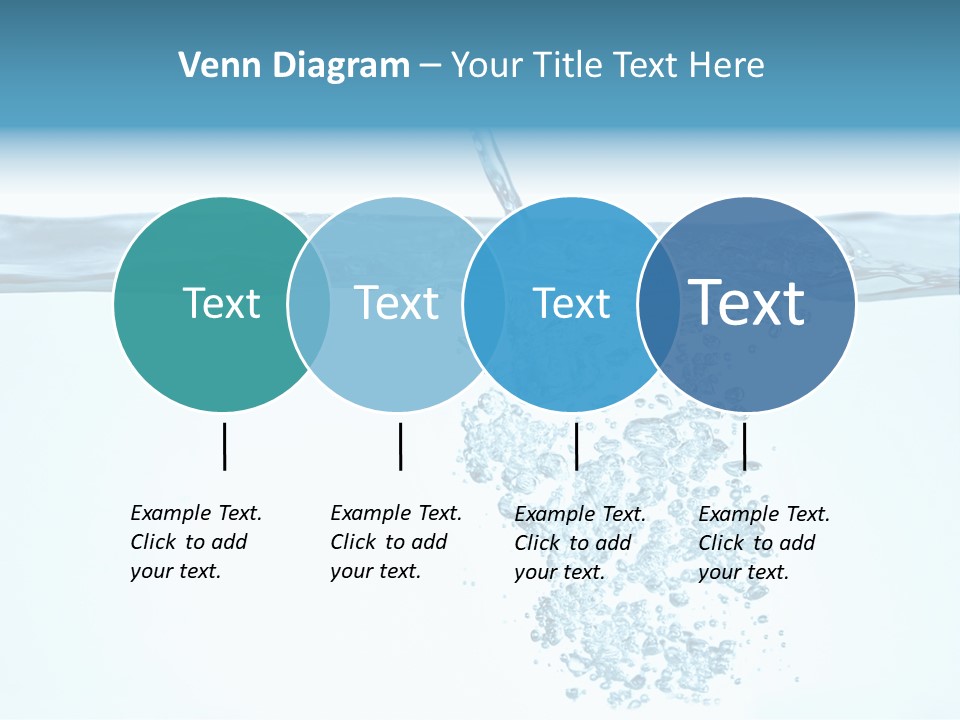 Venn Diagram – Your Title Text Here

Text

Text

Text

Text

Example Text. Click to add your text.

Example Text. Click to add your text.

Example Text. Click to add your text.

Example Text. Click to add your text.